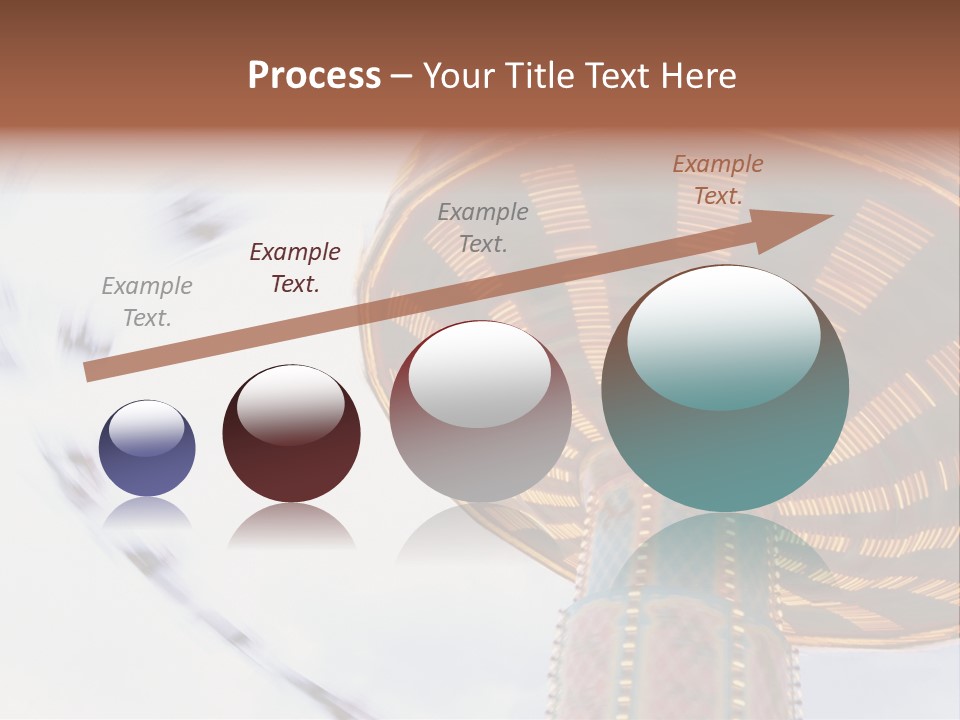 Process – Your Title Text Here

Example Text.

Example Text.

Example Text.

Example Text.